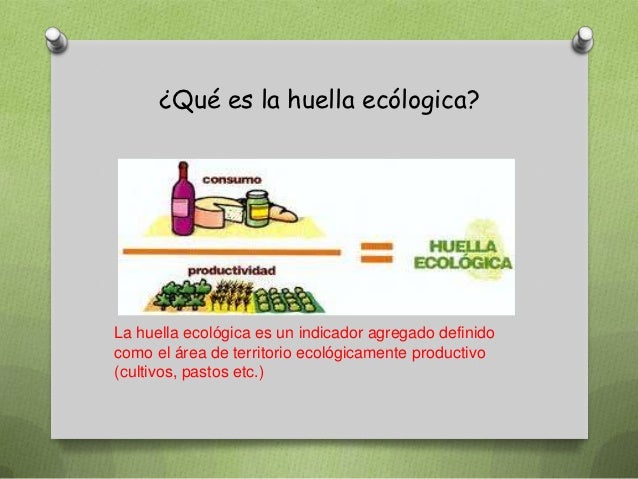 ¿Qué es la huella ecólogica?

consumo

productividad

HUELLA ECOLÓGICA

La huella ecológica es un indicador agregado definido como el área de territorio ecológicamente productivo (cultivos, pastos etc.)